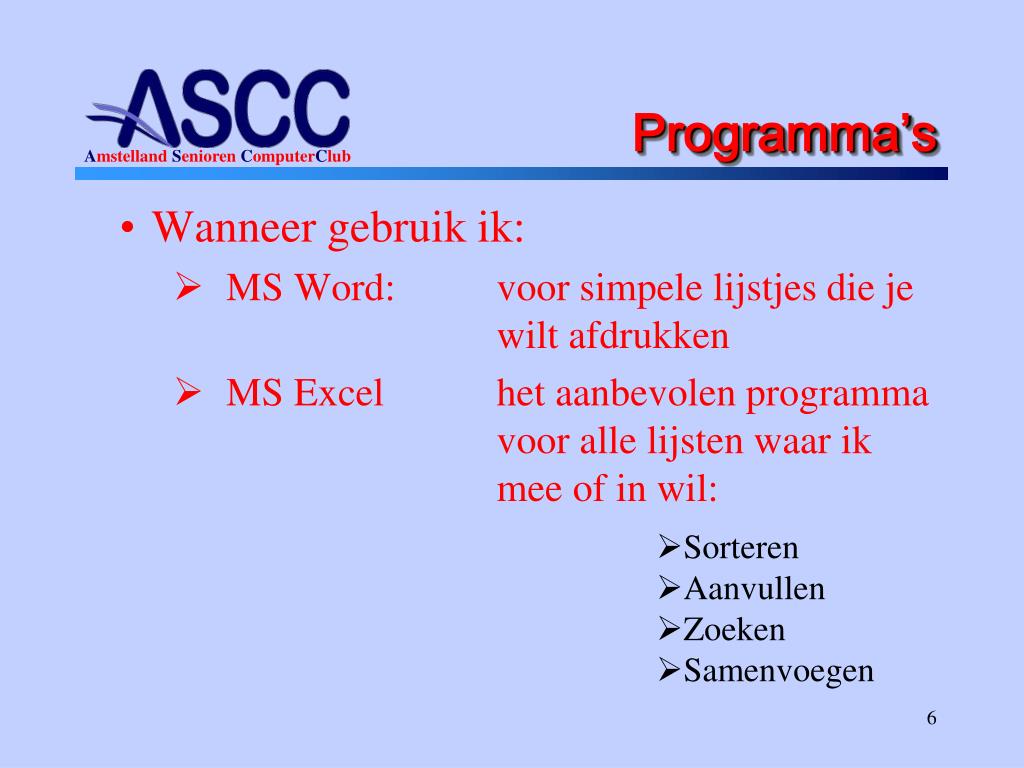 ASCC
Amstelland Senioren ComputerClub

Programma's

• Wanneer gebruik ik:
➢ MS Word: voor simpele lijstjes die je wilt afdrukken
➢ MS Excel het aanbevolen programma voor alle lijsten waar ik mee of in wil:
➢Sorteren
➢Aanvullen
➢Zoeken
➢Samenvoegen

6